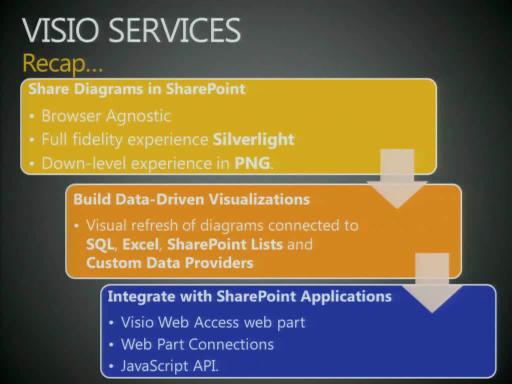 VISIO SERVICES
Recap…

Share Diagrams in SharePoint
• Browser Agnostic
• Full fidelity experience Silverlight
• Down-level experience in PNG.

Build Data-Driven Visualizations
• Visual refresh of diagrams connected to SQL, Excel, SharePoint Lists and Custom Data Providers

Integrate with SharePoint Applications
• Visio Web Access web part
• Web Part Connections
• JavaScript API.